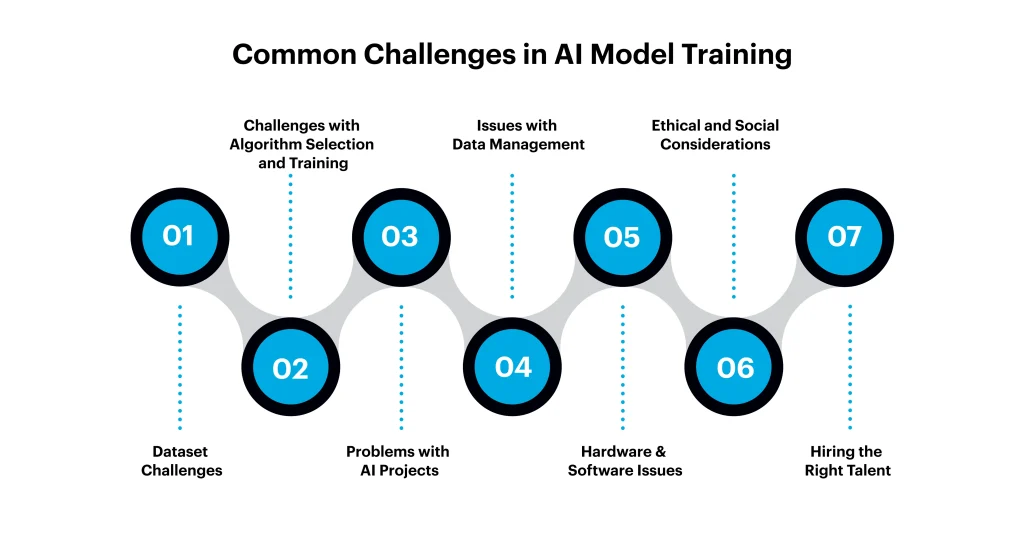 Common Challenges in AI Model Training

01
Dataset Challenges

02
Challenges with Algorithm Selection and Training

03
Problems with AI Projects

04
Issues with Data Management

05
Hardware & Software Issues

06
Ethical and Social Considerations

07
Hiring the Right Talent